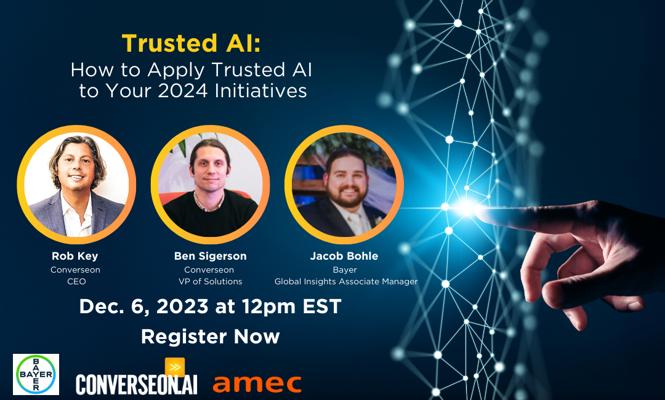 Trusted AI:
How to Apply Trusted AI to Your 2024 Initiatives

Rob Key
Converseon
CEO

Ben Sigerson
Converseon
VP of Solutions

Jacob Bohle
Bayer
Global Insights Associate Manager

Dec. 6, 2023 at 12pm EST

Register Now

BAYER BAYER

CONVERSEON.AI amec